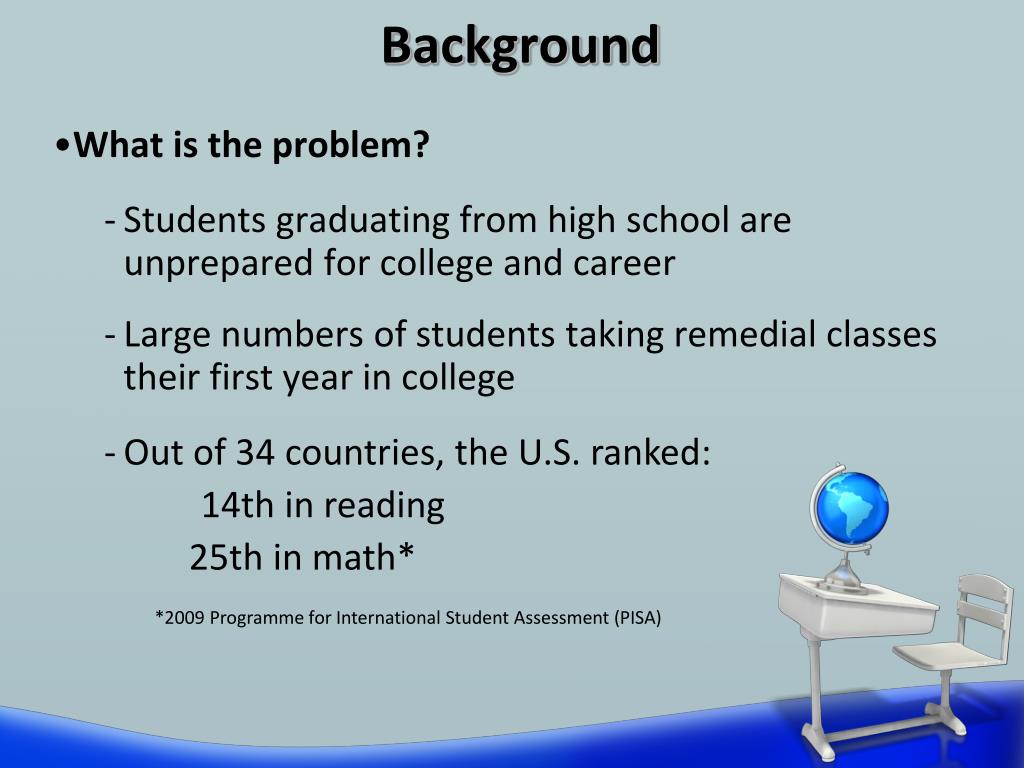 Background

•What is the problem?

- Students graduating from high school are unprepared for college and career

- Large numbers of students taking remedial classes their first year in college

- Out of 34 countries, the U.S. ranked:
14th in reading
25th in math*

*2009 Programme for International Student Assessment (PISA)